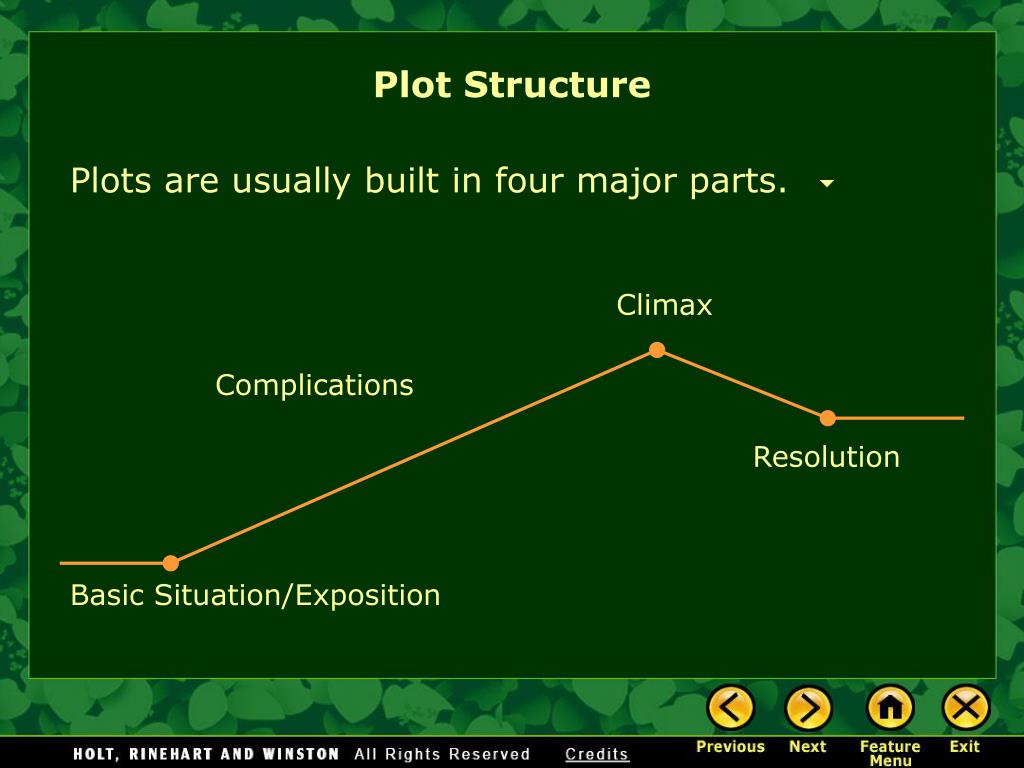 Plot Structure

Plots are usually built in four major parts.

Climax

Complications

Resolution

Basic Situation/Exposition

HOLT, RINEHART AND WINSTON All Rights Reserved Credits

Previous Next Feature Menu Exit